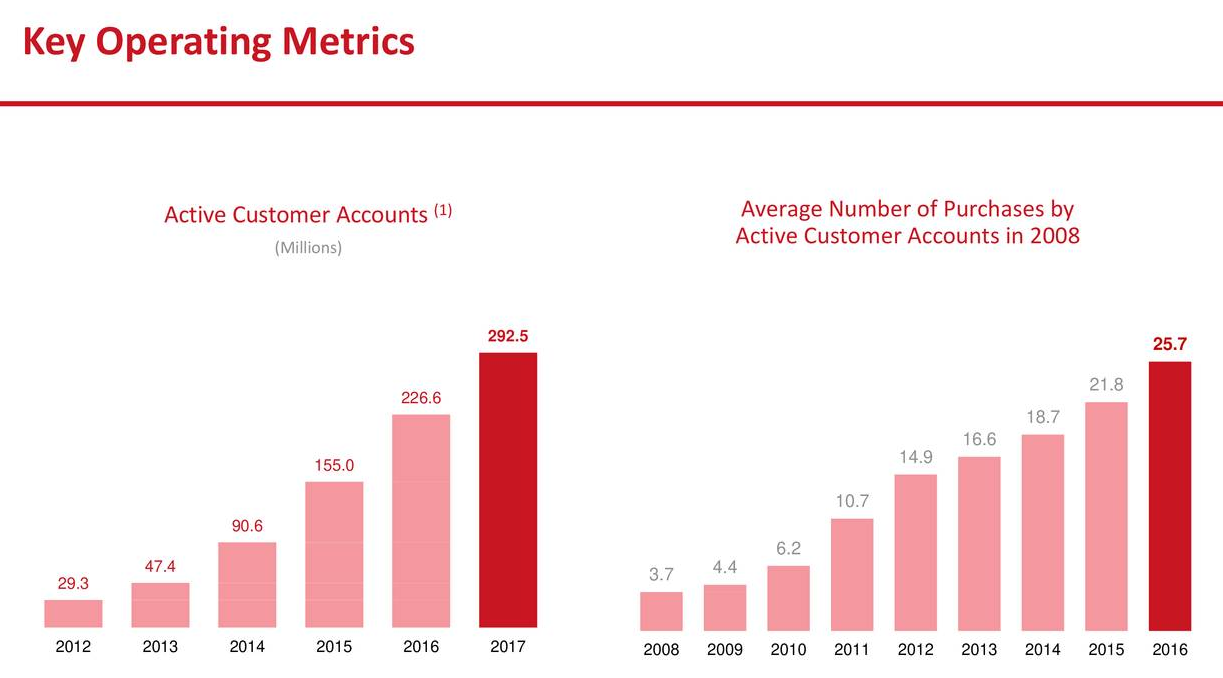 Key Operating Metrics

Active Customer Accounts $^{(1)}$
(Millions)

29.3
47.4
90.6
155.0
226.6
292.5

2012 2013 2014 2015 2016 2017

Average Number of Purchases by Active Customer Accounts in 2008

3.7
4.4
6.2
10.7
14.9
16.6
18.7
21.8
25.7

2008 2009 2010 2011 2012 2013 2014 2015 2016